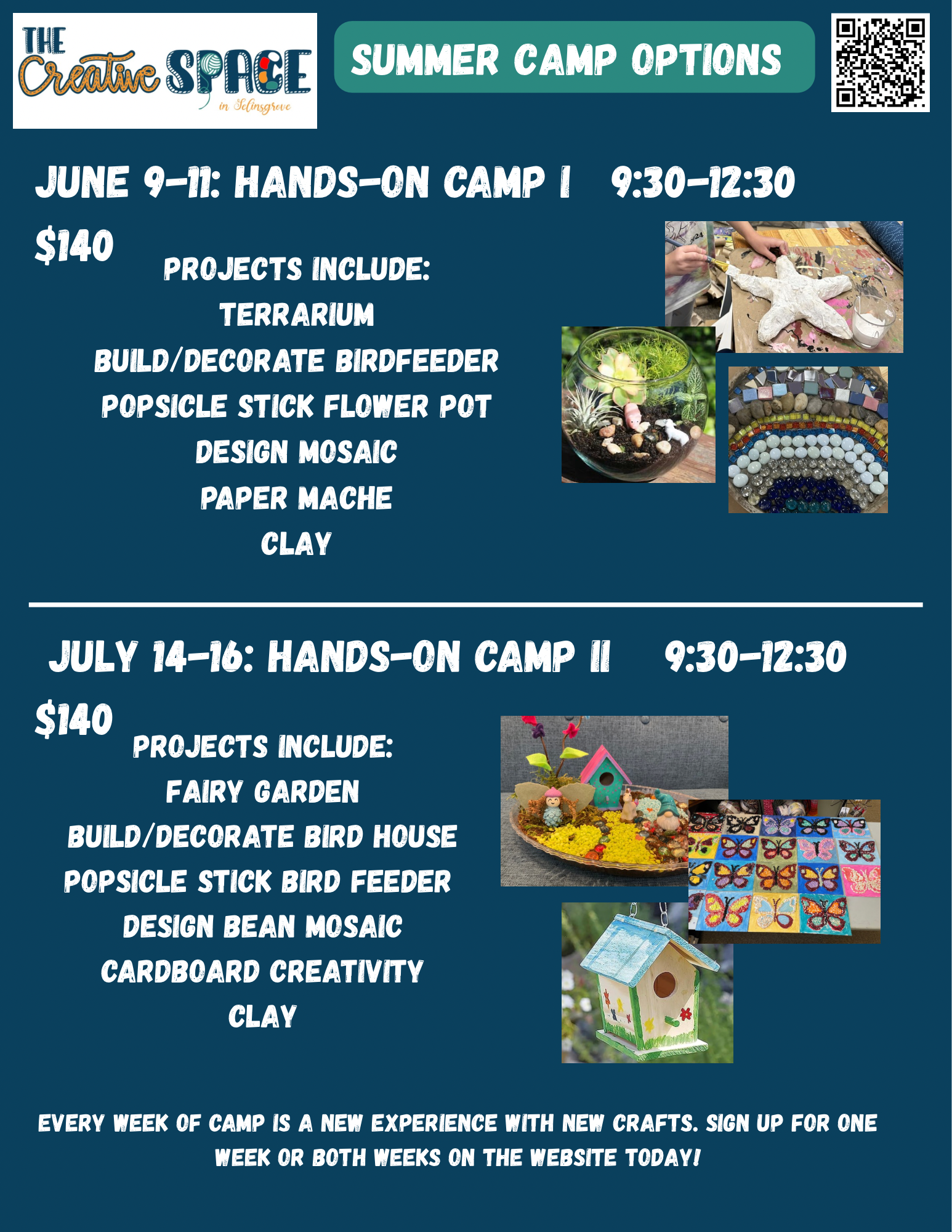 THE Creative SPACE in Selinsgrove

SUMMER CAMP OPTIONS

JUNE 9-11: HANDS-ON CAMP I 9:30-12:30

$140

PROJECTS INCLUDE:
TERRARIUM
BUILD/DECORATE BIRDFEEDER
POPSICLE STICK FLOWER POT
DESIGN MOSAIC
PAPER MACHE
CLAY

JULY 14-16: HANDS-ON CAMP II 9:30-12:30

$140

PROJECTS INCLUDE:
FAIRY GARDEN
BUILD/DECORATE BIRD HOUSE
POPSICLE STICK BIRD FEEDER
DESIGN BEAN MOSAIC
CARDBOARD CREATIVITY
CLAY

EVERY WEEK OF CAMP IS A NEW EXPERIENCE WITH NEW CRAFTS. SIGN UP FOR ONE WEEK OR BOTH WEEKS ON THE WEBSITE TODAY!